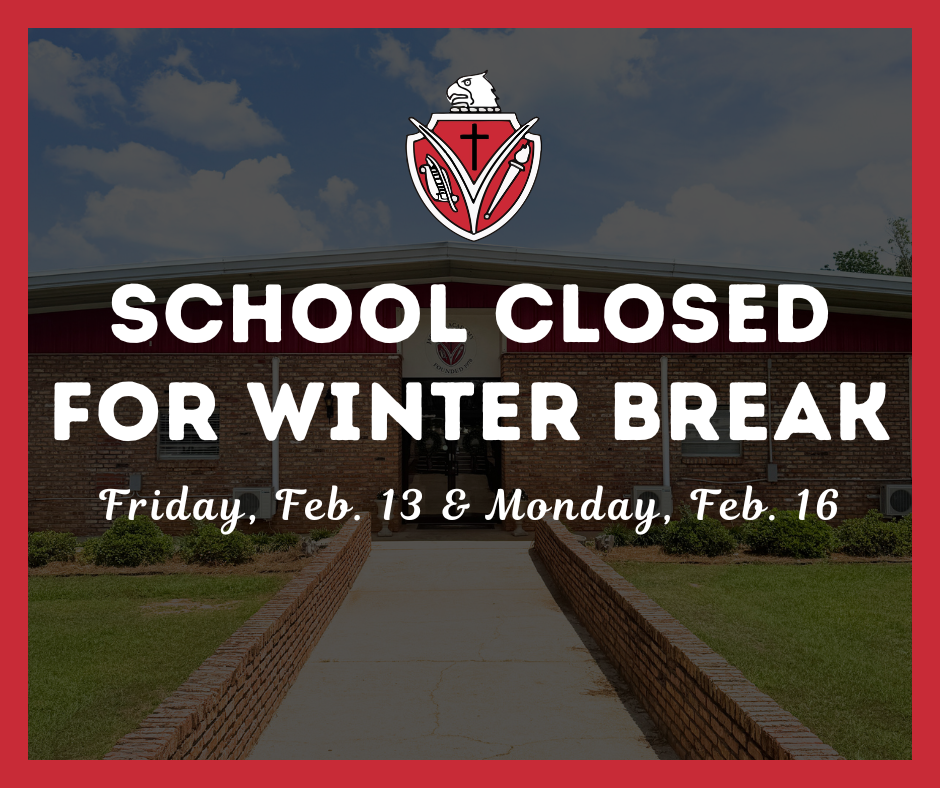 SCHOOL CLOSED FOR WINTER BREAK

Friday, Feb. 13 & Monday, Feb. 16